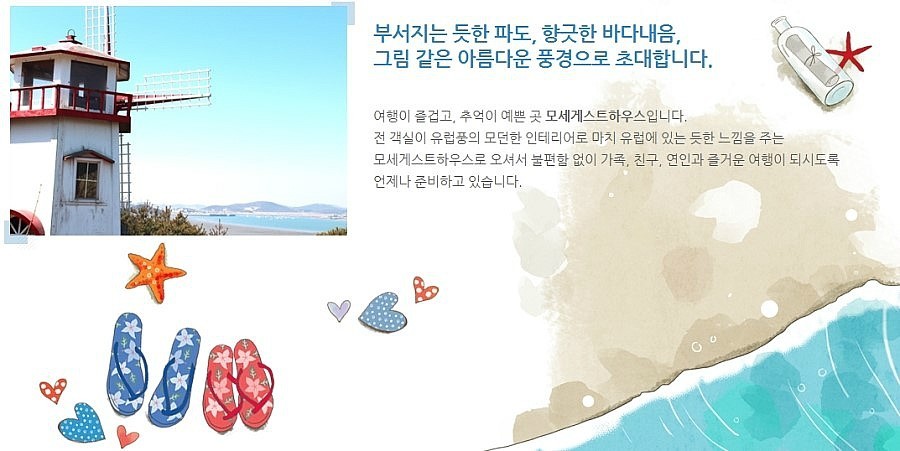 부서지는 듯한 파도, 향긋한 바다내음,
그림 같은 아름다운 풍경으로 초대합니다.

여행이 즐겁고, 추억이 예쁜 곳 모세게스트하우스입니다.
전 객실이 유럽풍의 모던한 인테리어로 마치 유럽에 있는 듯한 느낌을 주는
모세게스트하우스로 오셔서 불편함 없이 가족, 친구, 연인과 즐거운 여행이 되시도록
언제나 준비하고 있습니다.